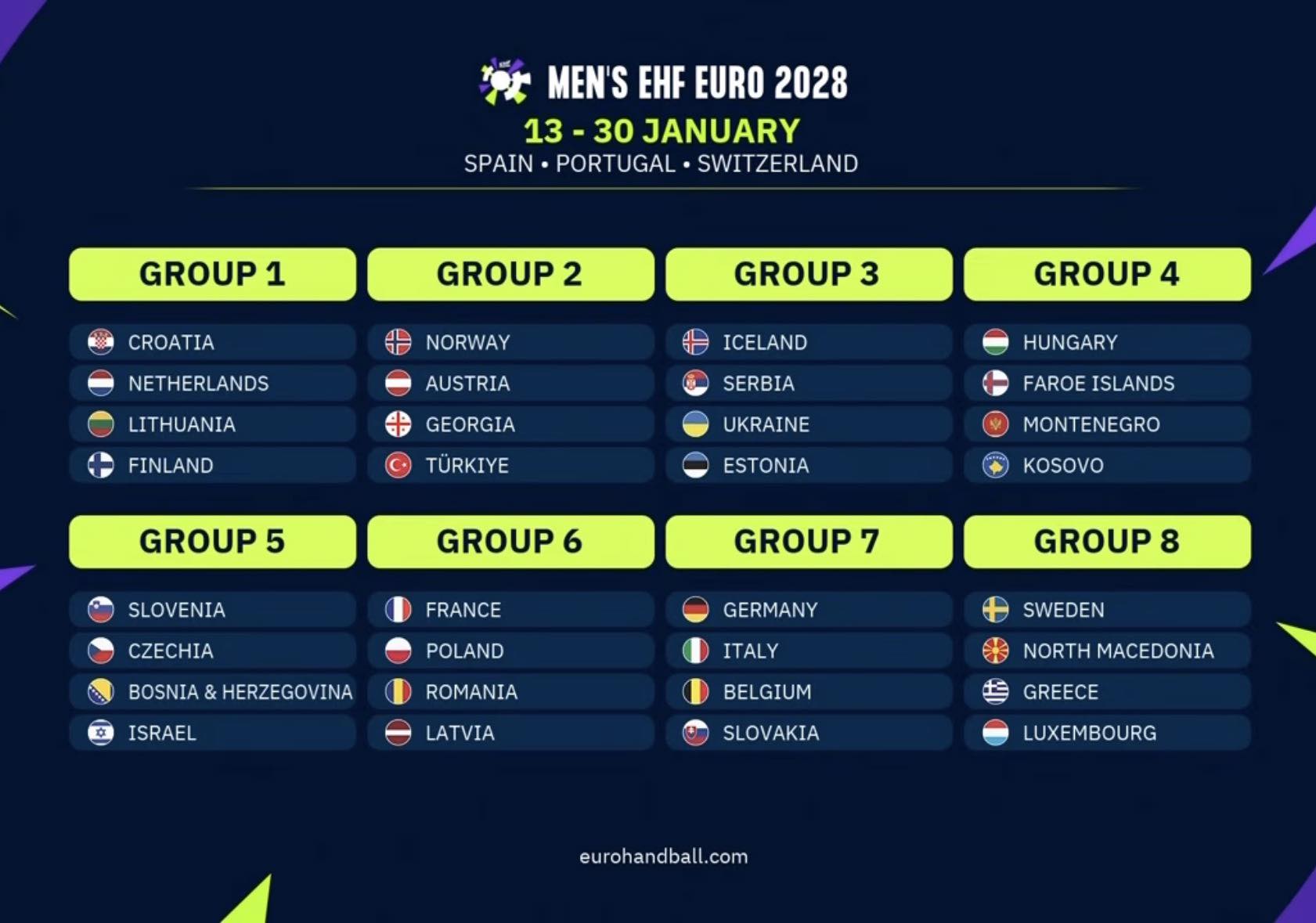 MEN'S EHF EURO 2028
13 - 30 JANUARY
SPAIN • PORTUGAL • SWITZERLAND

| GROUP 1 | GROUP 2 | GROUP 3 | GROUP 4 |
|---|---|---|---|
| CROATIA | NORWAY | ICELAND | HUNGARY |
| NETHERLANDS | AUSTRIA | SERBIA | FAROE ISLANDS |
| LITHUANIA | GEORGIA | UKRAINE | MONTENEGRO |
| FINLAND | TÜRKIYE | ESTONIA | KOSOVO |

| GROUP 5 | GROUP 6 | GROUP 7 | GROUP 8 |
|---|---|---|---|
| SLOVENIA | FRANCE | GERMANY | SWEDEN |
| CZECHIA | POLAND | ITALY | NORTH MACEDONIA |
| BOSNIA & HERZEGOVINA | ROMANIA | BELGIUM | GREECE |
| ISRAEL | LATVIA | SLOVAKIA | LUXEMBOURG |

eurohandball.com